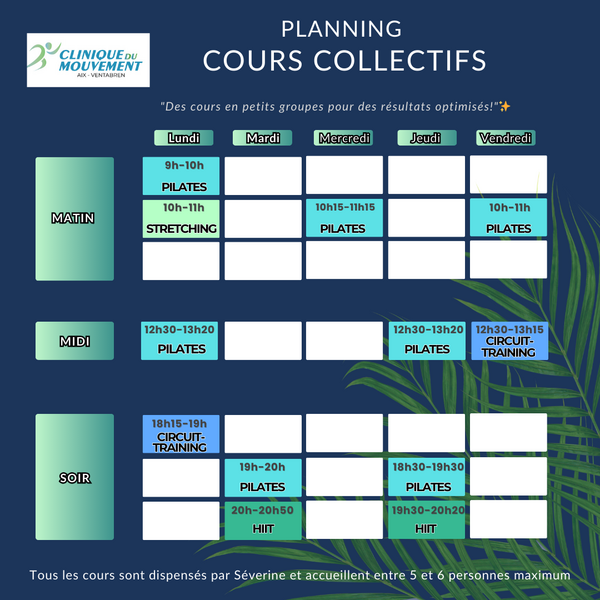 CLINIQUE DU MOUVEMENT
AIX - VENTABREN

PLANNING
COURS COLLECTIFS

"Des cours en petits groupes pour des résultats optimisés!"✨

| | Lundi | Mardi | Mercredi | Jeudi | Vendredi |
|---|---|---|---|---|---|
| MATIN | 9h-10h PILATES | | | | |
| | 10h-11h STRETCHING | | 10h15-11h15 PILATES | | 10h-11h PILATES |
| | | | | | |
| MIDI | 12h30-13h20 PILATES | | | 12h30-13h20 PILATES | 12h30-13h15 CIRCUIT-TRAINING |
| SOIR | 18h15-19h CIRCUIT-TRAINING | | | | |
| | | 19h-20h PILATES | | 18h30-19h30 PILATES | |
| | | 20h-20h50 HIIT | | 19h30-20h20 HIIT | |

Tous les cours sont dispensés par Séverine et accueillent entre 5 et 6 personnes maximum